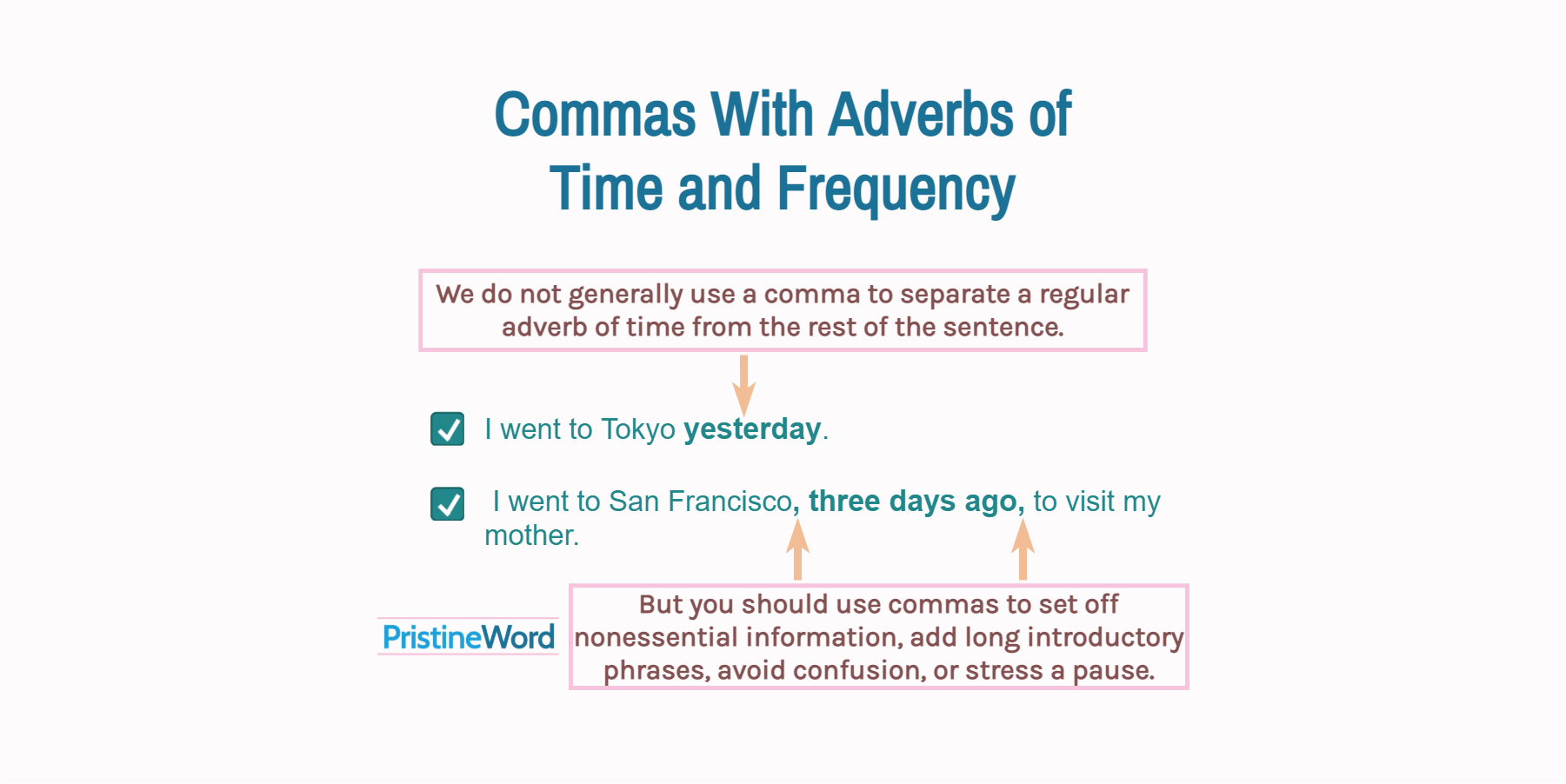 Commas With Adverbs of Time and Frequency

We do not generally use a comma to separate a regular adverb of time from the rest of the sentence.

I went to Tokyo yesterday.

I went to San Francisco, three days ago, to visit my mother.

PristineWord

But you should use commas to set off nonessential information, add long introductory phrases, avoid confusion, or stress a pause.